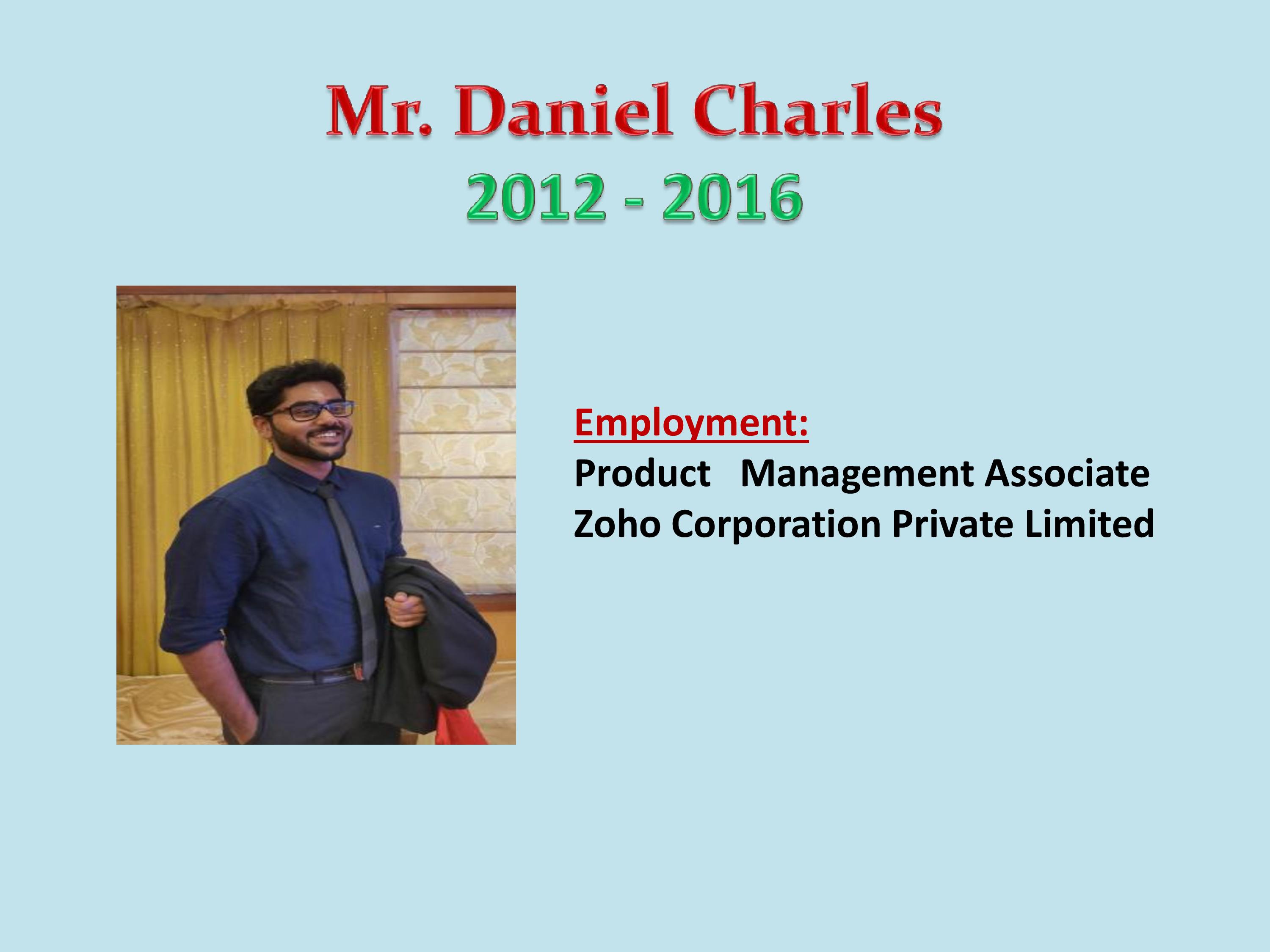 Mr. Daniel Charles
2012 - 2016

Employment:
Product Management Associate
Zoho Corporation Private Limited